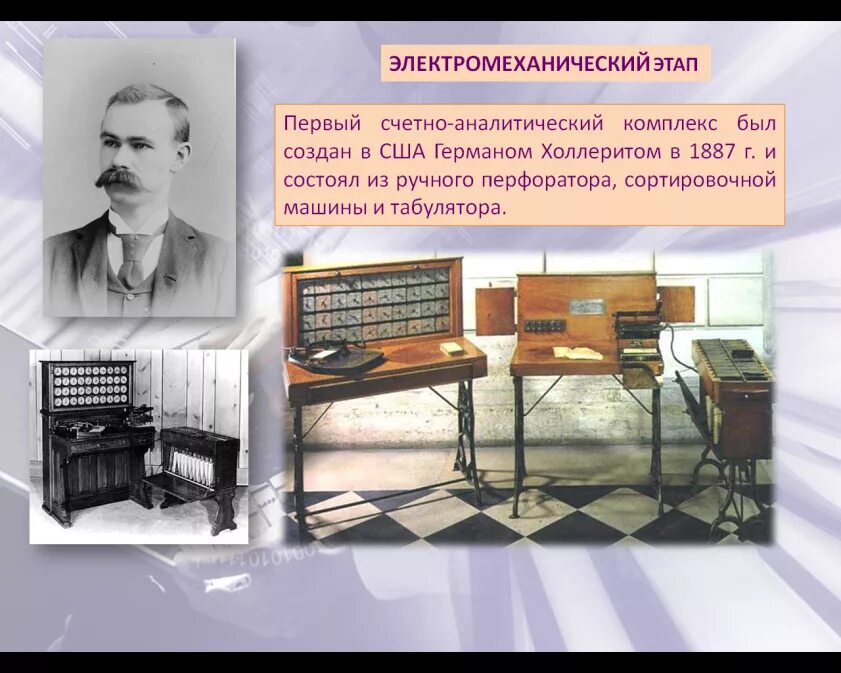 ЭЛЕКТРОМЕХАНИЧЕСКИЙ ЭТАП

Первый счетно-аналитический комплекс был создан в США Германом Холлеритом в 1887 г. и состоял из ручного перфоратора, сортировочной машины и табулятора.